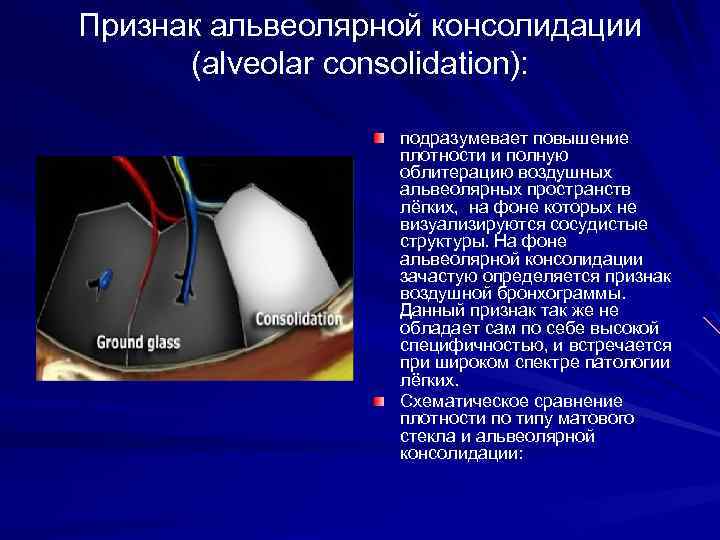 Признак альвеолярной консолидации (alveolar consolidation):

Ground glass

Consolidation

подразумевает повышение плотности и полную облитерацию воздушных альвеолярных пространств лёгких, на фоне которых не визуализируются сосудистые структуры. На фоне альвеолярной консолидации зачастую определяется признак воздушной бронхограммы. Данный признак так же не обладает сам по себе высокой специфичностью, и встречается при широком спектре патологии лёгких.

Схематическое сравнение плотности по типу матового стекла и альвеолярной консолидации: